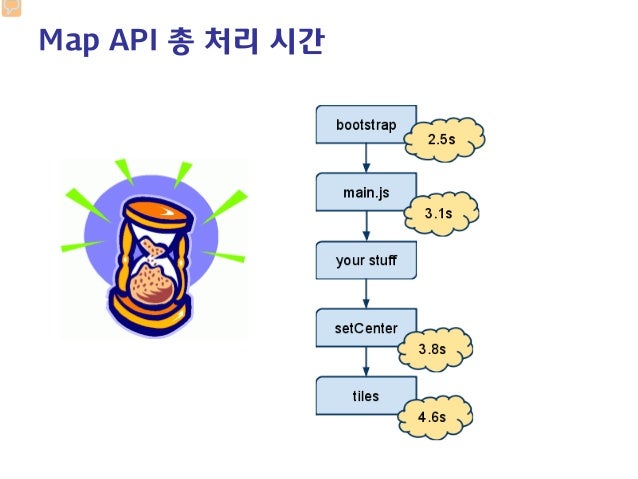 Map API 총 처리 시간

bootstrap
2.5s
main.js
3.1s
your stuff
setCenter
3.8s
tiles
4.6s